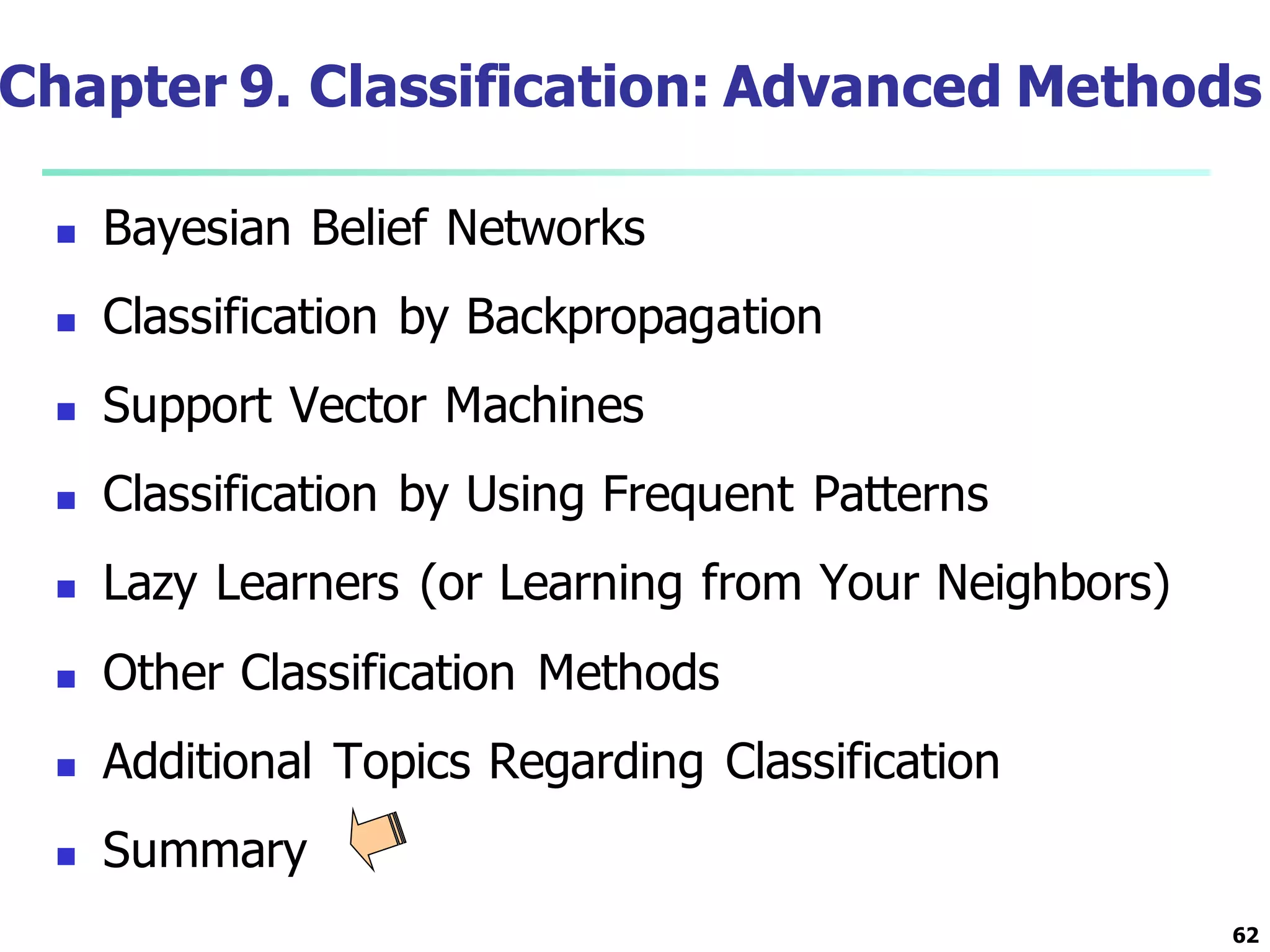 Chapter 9. Classification: Advanced Methods

- Bayesian Belief Networks
- Classification by Backpropagation
- Support Vector Machines
- Classification by Using Frequent Patterns
- Lazy Learners (or Learning from Your Neighbors)
- Other Classification Methods
- Additional Topics Regarding Classification
- Summary

62